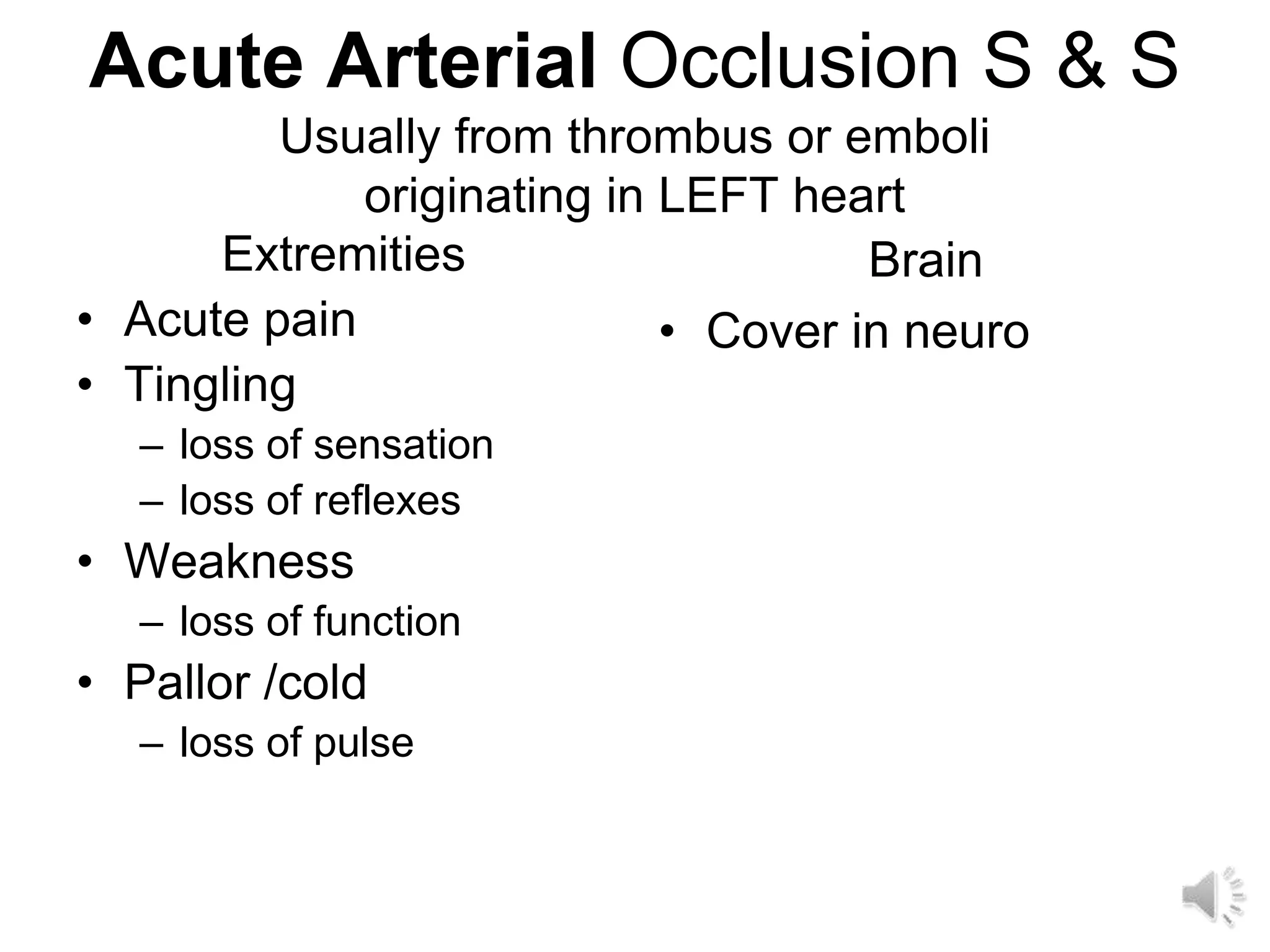 Acute Arterial Occlusion S & S

Usually from thrombus or emboli originating in LEFT heart

Extremities

• Acute pain
• Tingling
  – loss of sensation
  – loss of reflexes
• Weakness
  – loss of function
• Pallor /cold
  – loss of pulse

Brain

• Cover in neuro